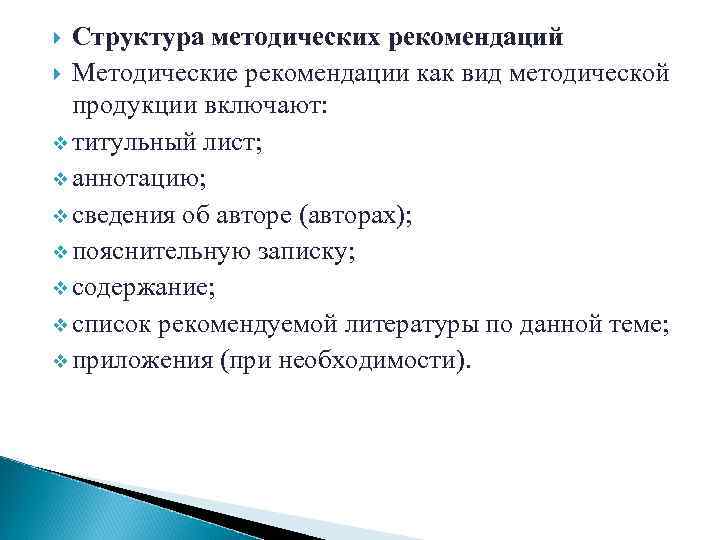 Структура методических рекомендаций

Методические рекомендации как вид методической продукции включают:

титульный лист;

аннотацию;

сведения об авторе (авторах);

пояснительную записку;

содержание;

список рекомендуемой литературы по данной теме;

приложения (при необходимости).